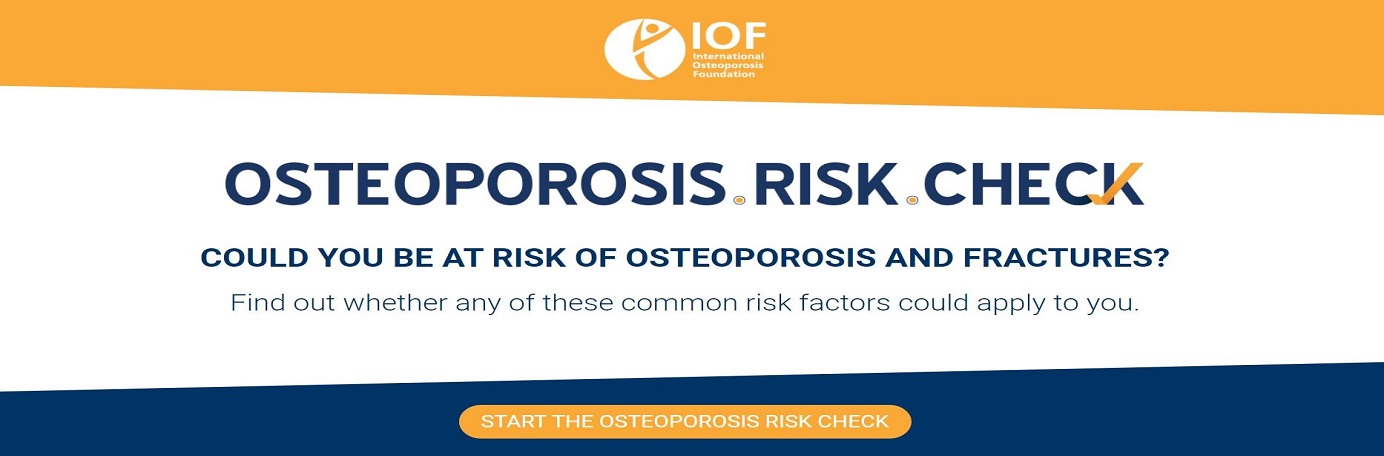 IOF
International Osteoporosis Foundation

OSTEOPOROSIS.RISK.CHECK

COULD YOU BE AT RISK OF OSTEOPOROSIS AND FRACTURES?

Find out whether any of these common risk factors could apply to you.

START THE OSTEOPOROSIS RISK CHECK